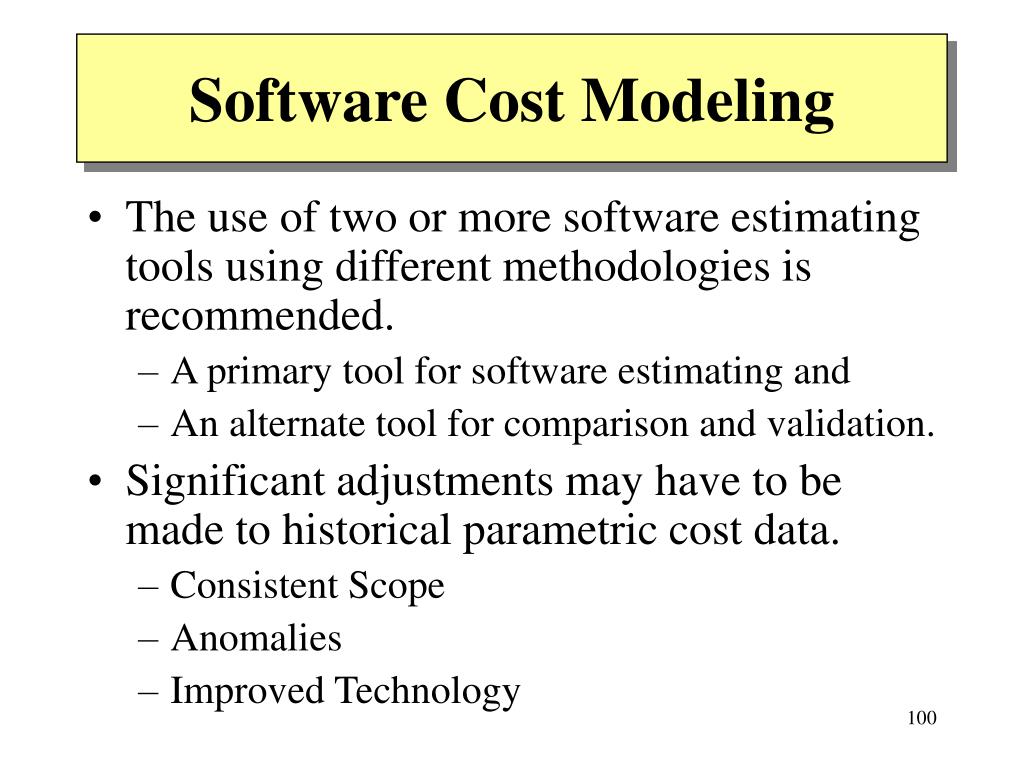 Software Cost Modeling

• The use of two or more software estimating tools using different methodologies is recommended.
– A primary tool for software estimating and
– An alternate tool for comparison and validation.
• Significant adjustments may have to be made to historical parametric cost data.
– Consistent Scope
– Anomalies
– Improved Technology

100